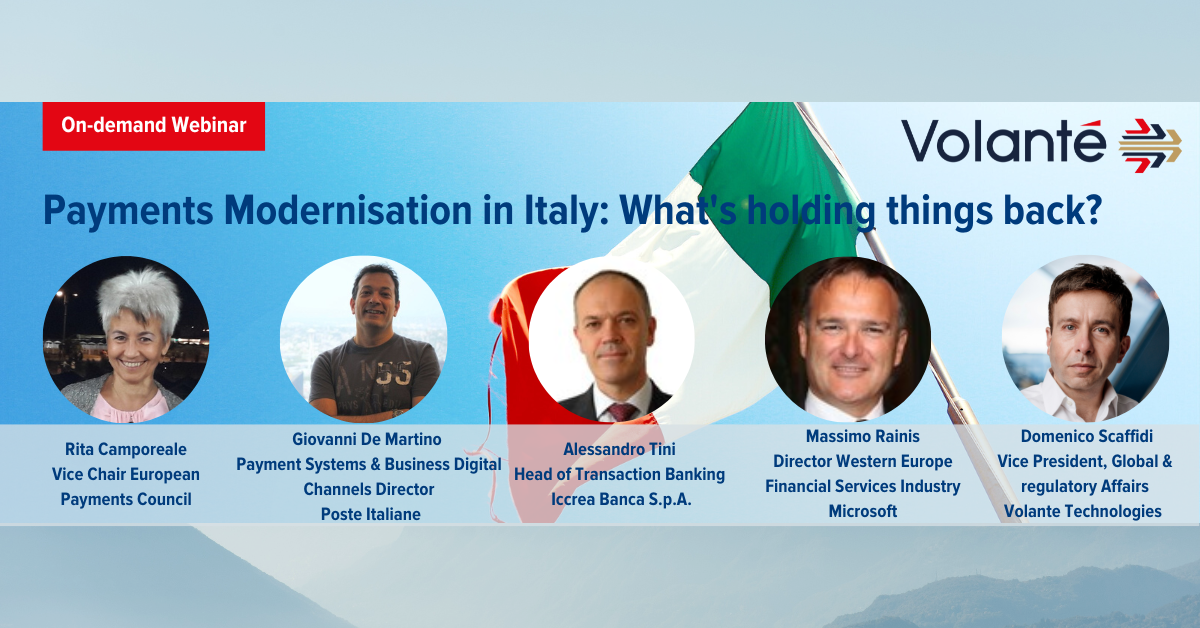 On-demand Webinar

Volanté

Payments Modernisation in Italy: What's holding things back?

Rita Camporeale
Vice Chair European Payments Council

Giovanni De Martino
Payment Systems & Business Digital Channels Director
Poste Italiane

Alessandro Tini
Head of Transaction Banking
Iccrea Banca S.p.A.

Massimo Rainis
Director Western Europe
Financial Services Industry
Microsoft

Domenico Scaffidi
Vice President, Global & regulatory Affairs
Volante Technologies